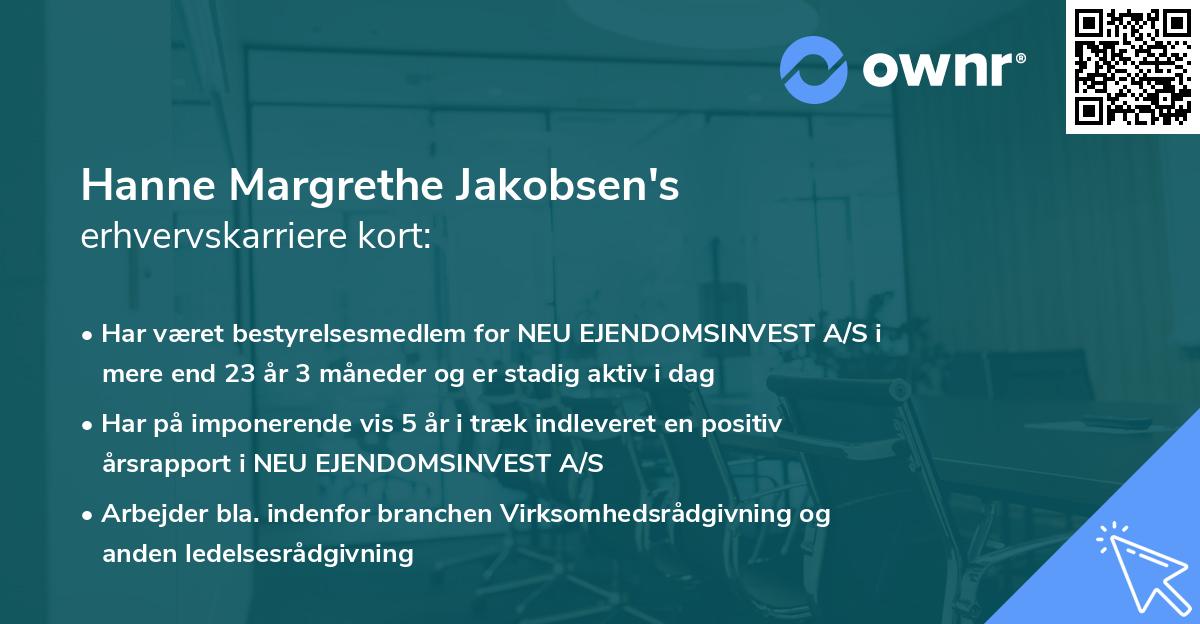 ownr®

Hanne Margrethe Jakobsen's
erhvervskarriere kort:

• Har været bestyrelsesmedlem for NEU EJENDOMSINVEST A/S i mere end 23 år 3 måneder og er stadig aktiv i dag

• Har på imponerende vis 5 år i træk indleveret en positiv årsrapport i NEU EJENDOMSINVEST A/S

• Arbejder bla. indenfor branchen Virksomhedsrådgivning og anden ledelsesrådgivning